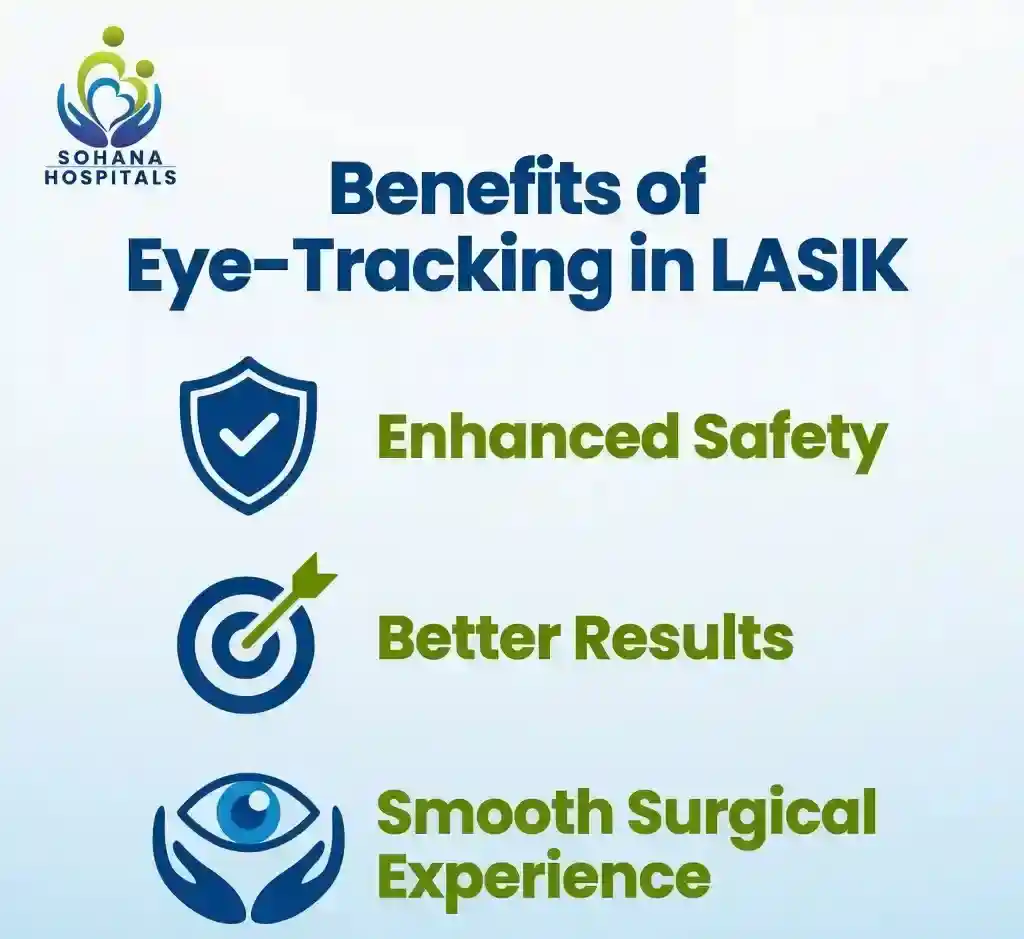 SOHANA HOSPITALS

Benefits of Eye-Tracking in LASIK

Enhanced Safety

Better Results

Smooth Surgical Experience